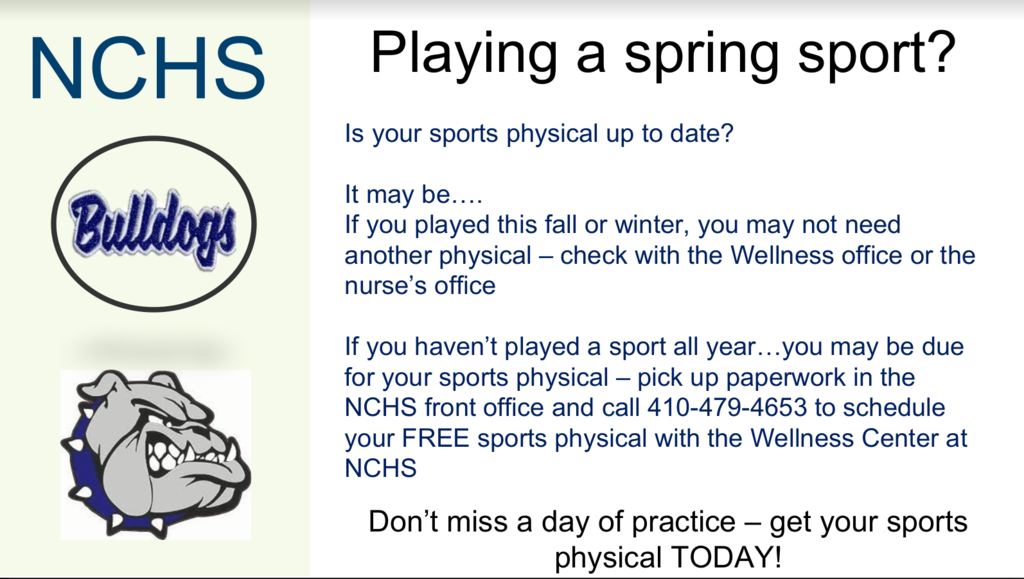 NCHS

Bulldogs

Playing a spring sport?

Is your sports physical up to date?

It may be….
If you played this fall or winter, you may not need another physical – check with the Wellness office or the nurse's office

If you haven't played a sport all year…you may be due for your sports physical – pick up paperwork in the NCHS front office and call 410-479-4653 to schedule your FREE sports physical with the Wellness Center at NCHS

Don't miss a day of practice – get your sports physical TODAY!